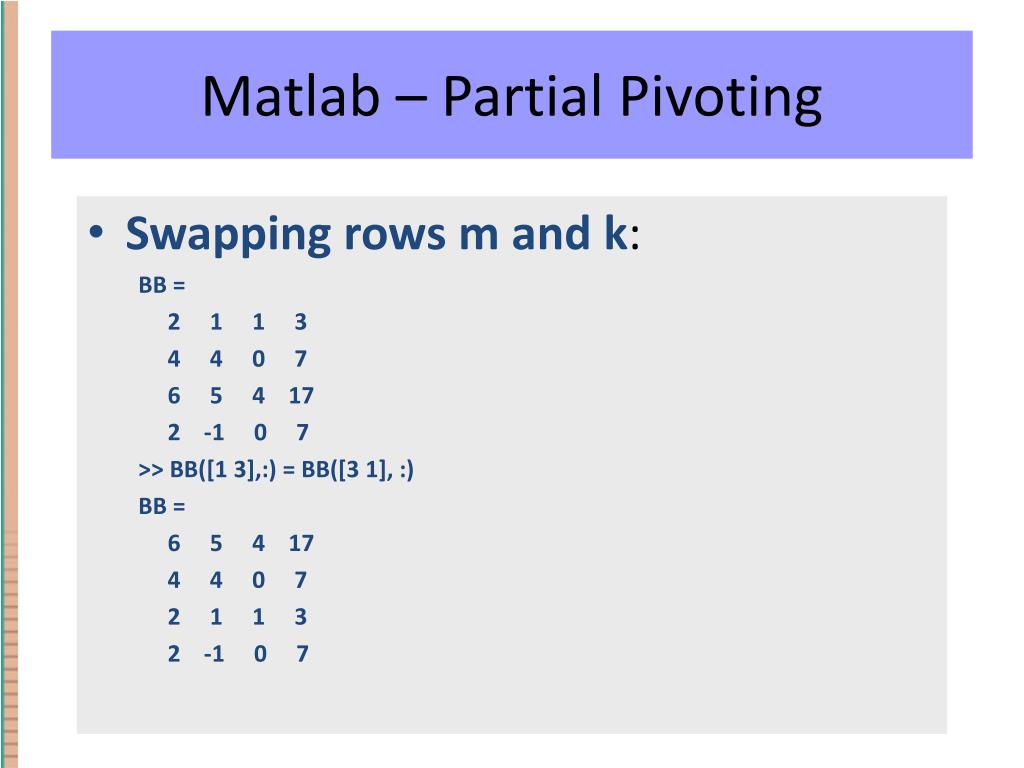 Matlab – Partial Pivoting

• Swapping rows m and k:

BB =
2 1 1 3
4 4 0 7
6 5 4 17
2 -1 0 7
>> BB([1 3],:) = BB([3 1], :)
BB =
6 5 4 17
4 4 0 7
2 1 1 3
2 -1 0 7